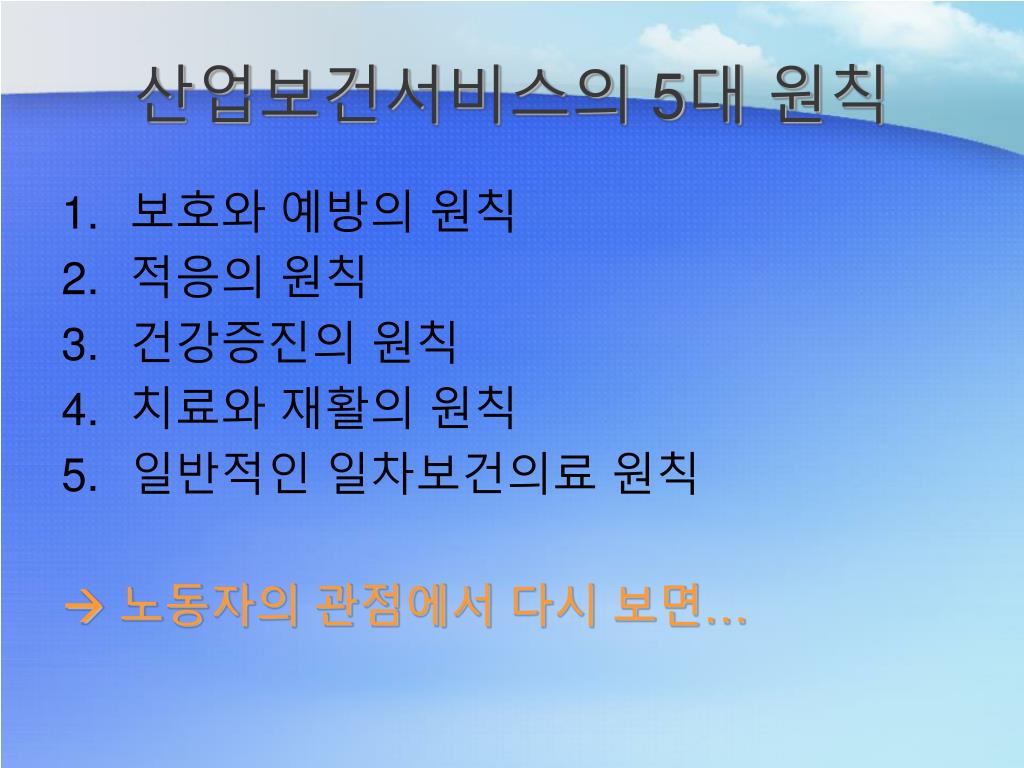 산업보건서비스의 5대 원칙

1. 보호와 예방의 원칙
2. 적응의 원칙
3. 건강증진의 원칙
4. 치료와 재활의 원칙
5. 일반적인 일차보건의료 원칙

→ 노동자의 관점에서 다시 보면…